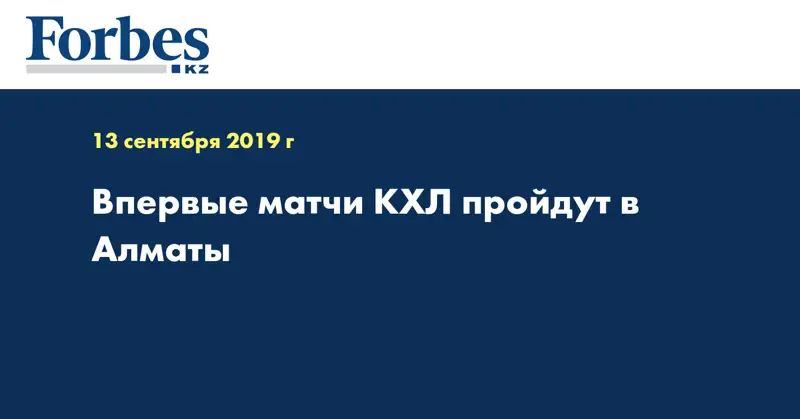 Forbes
KZ

13 сентября 2019 г

Впервые матчи КХЛ пройдут в Алматы